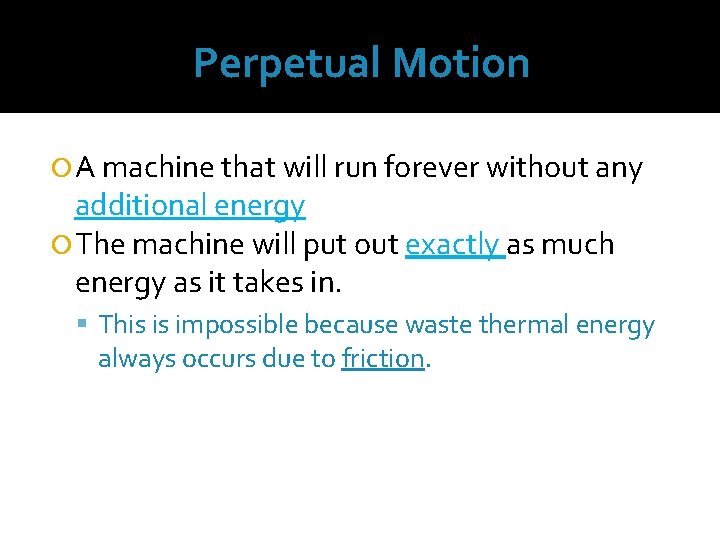 Perpetual Motion

A machine that will run forever without any additional energy

The machine will put out exactly as much energy as it takes in.

This is impossible because waste thermal energy always occurs due to friction.